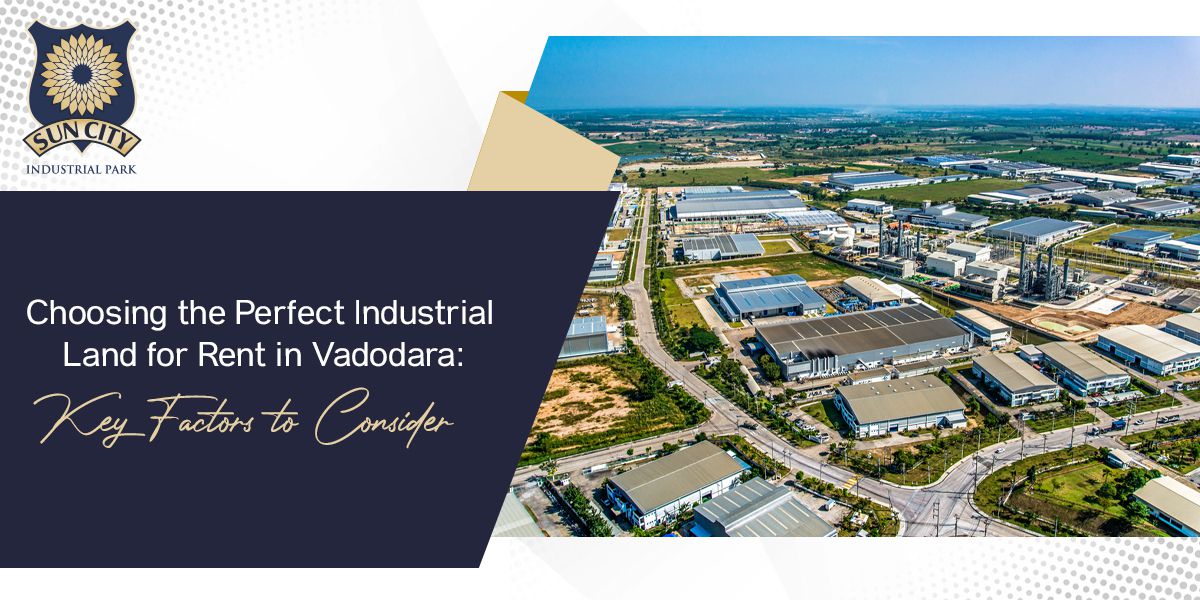 SUN CITY
INDUSTRIAL PARK

Choosing the Perfect Industrial Land for Rent in Vadodara:
Key Factors to Consider